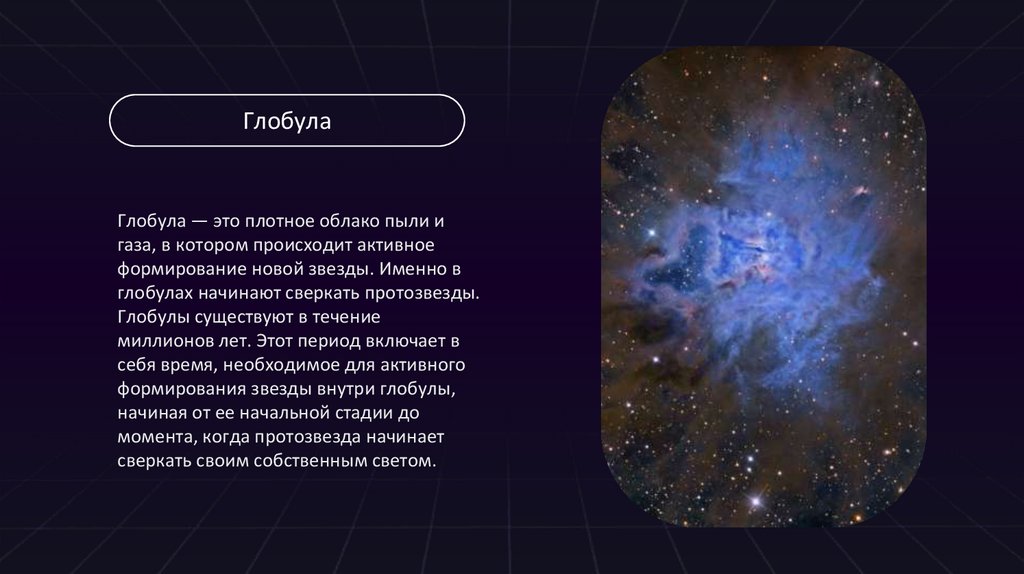 Глобула

Глобула — это плотное облако пыли и газа, в котором происходит активное формирование новой звезды. Именно в глобулах начинают сверкать протозвезды. Глобулы существуют в течение миллионов лет. Этот период включает в себя время, необходимое для активного формирования звезды внутри глобулы, начиная от ее начальной стадии до момента, когда протозвезда начинает сверкать своим собственным светом.